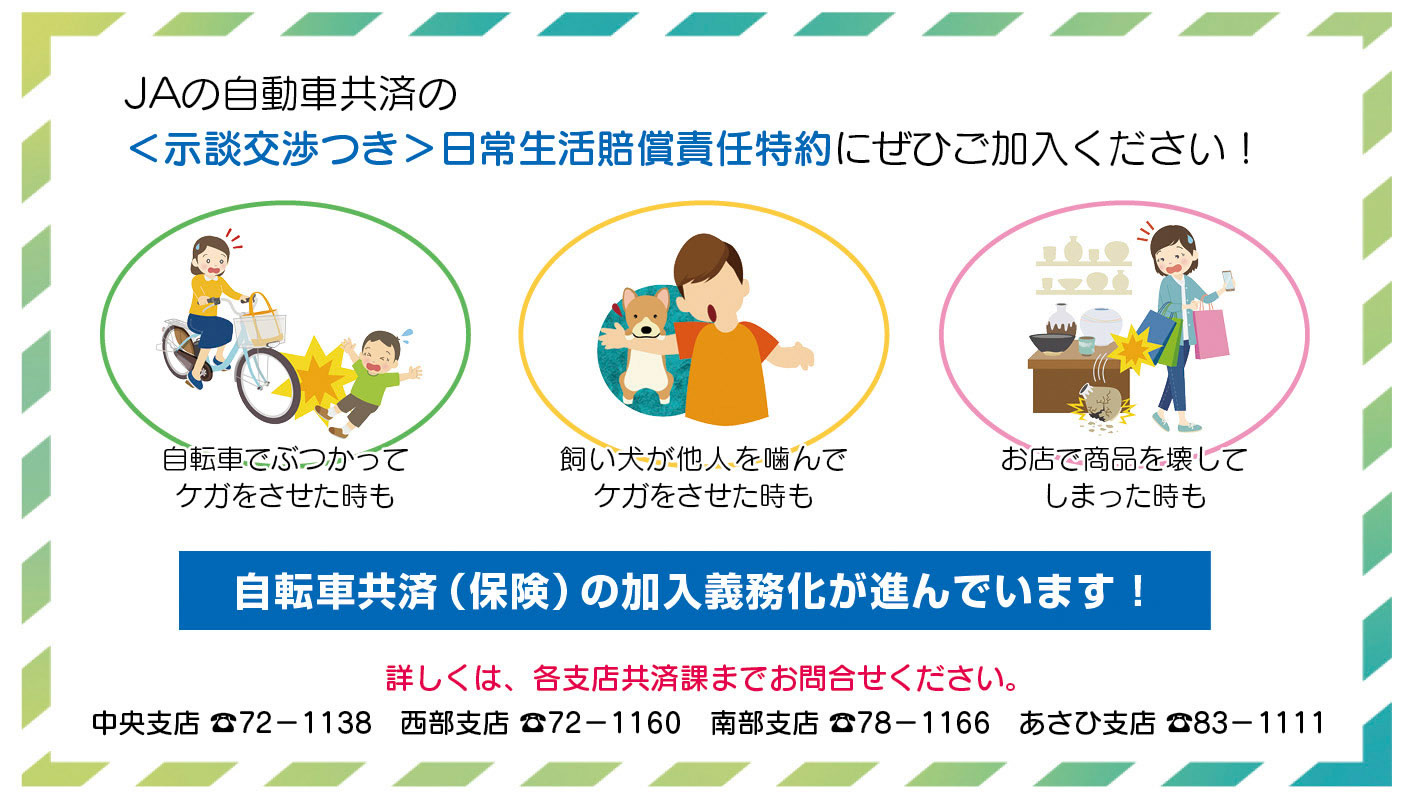 JAの自動車共済の
＜示談交渉つき＞日常生活賠償責任特約にぜひご加入ください！

自転車でぶつかって
ケガをさせた時も

飼い犬が他人を噛んで
ケガをさせた時も

お店で商品を壊して
しまった時も

自転車共済（保険）の加入義務化が進んでいます！

詳しくは、各支店共済課までお問合せください。

中央支店 ☎72－1138　西部支店 ☎72－1160　南部支店 ☎78－1166　あさひ支店 ☎83－1111